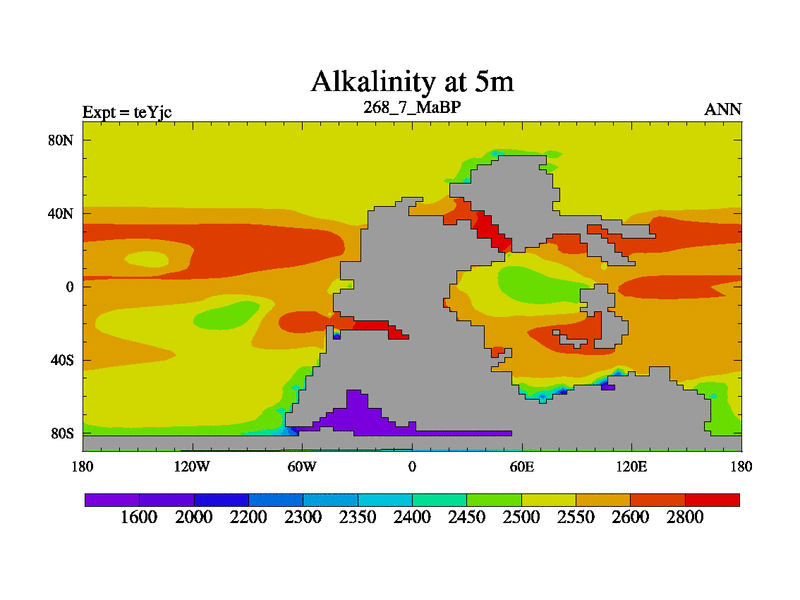 Alkalinity at 5m

Expt = teYjc

268_7_MaBP

ANN

80N

40N

0

40S

80S

180

120W

60W

0

60E

120E

180

1600 2000 2200 2300 2350 2400 2450 2500 2550 2600 2800